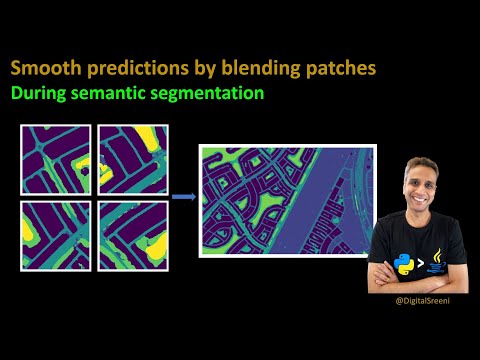 Smooth predictions by blending patches
During semantic segmentation

>

@DigitalSreeni